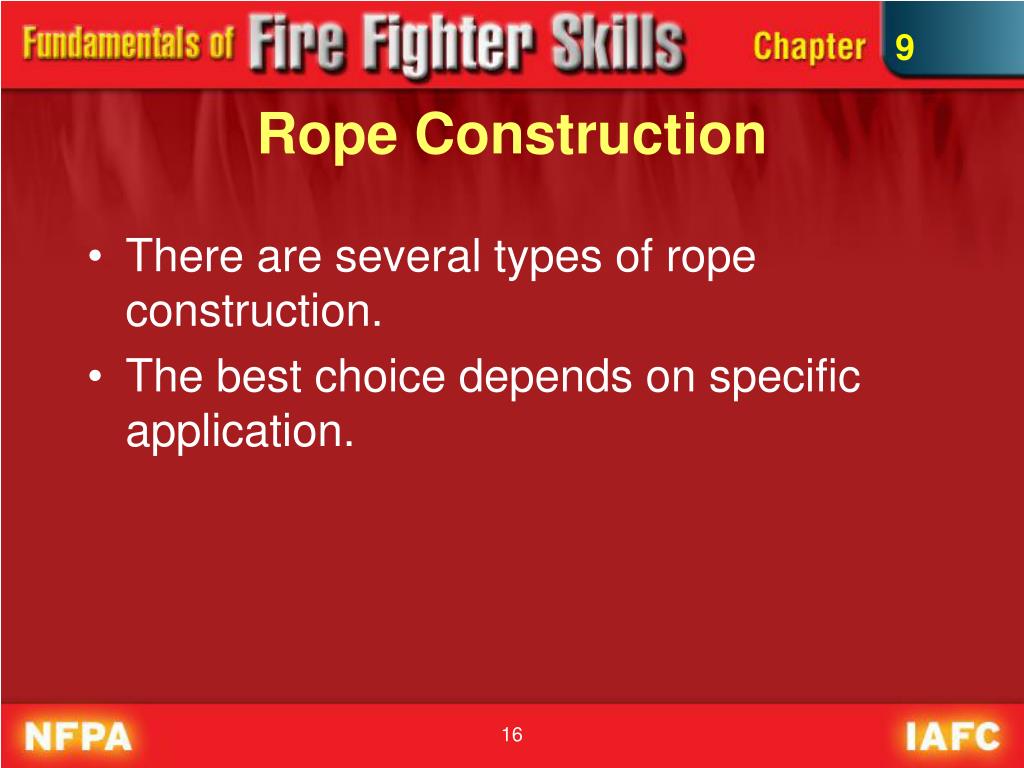 Fundamentals of Fire Fighter Skills Chapter 9

Rope Construction

• There are several types of rope construction.
• The best choice depends on specific application.

NFPA 16 IAFC